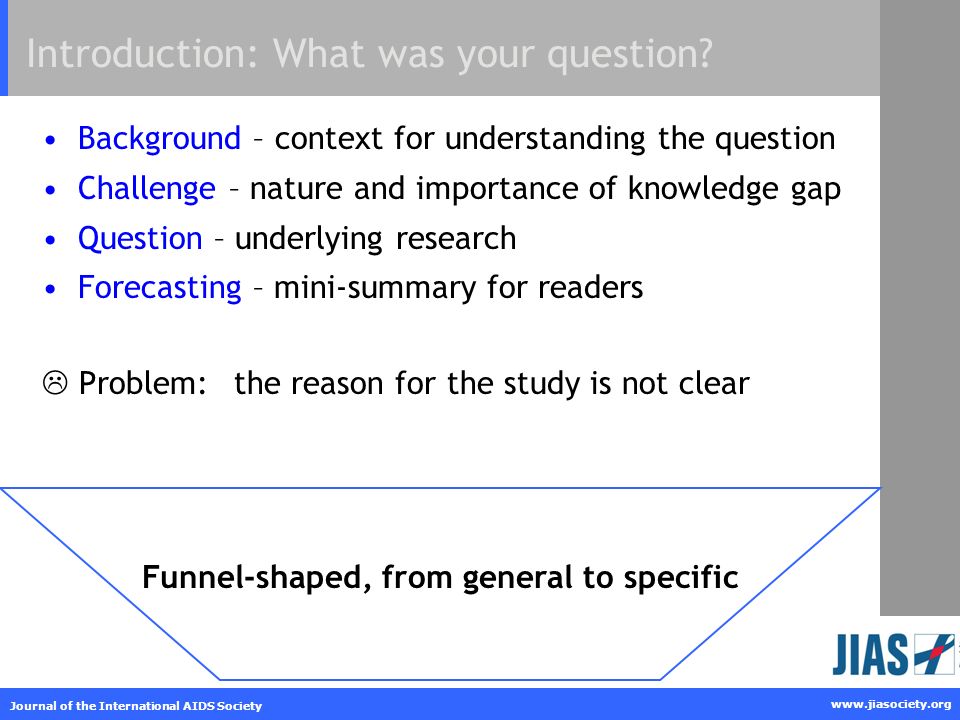 Introduction: What was your question?

• Background – context for understanding the question
• Challenge – nature and importance of knowledge gap
• Question – underlying research
• Forecasting – mini-summary for readers

☹ Problem: the reason for the study is not clear

Funnel-shaped, from general to specific

JIAS

Journal of the International AIDS Society

www.jiasociety.org